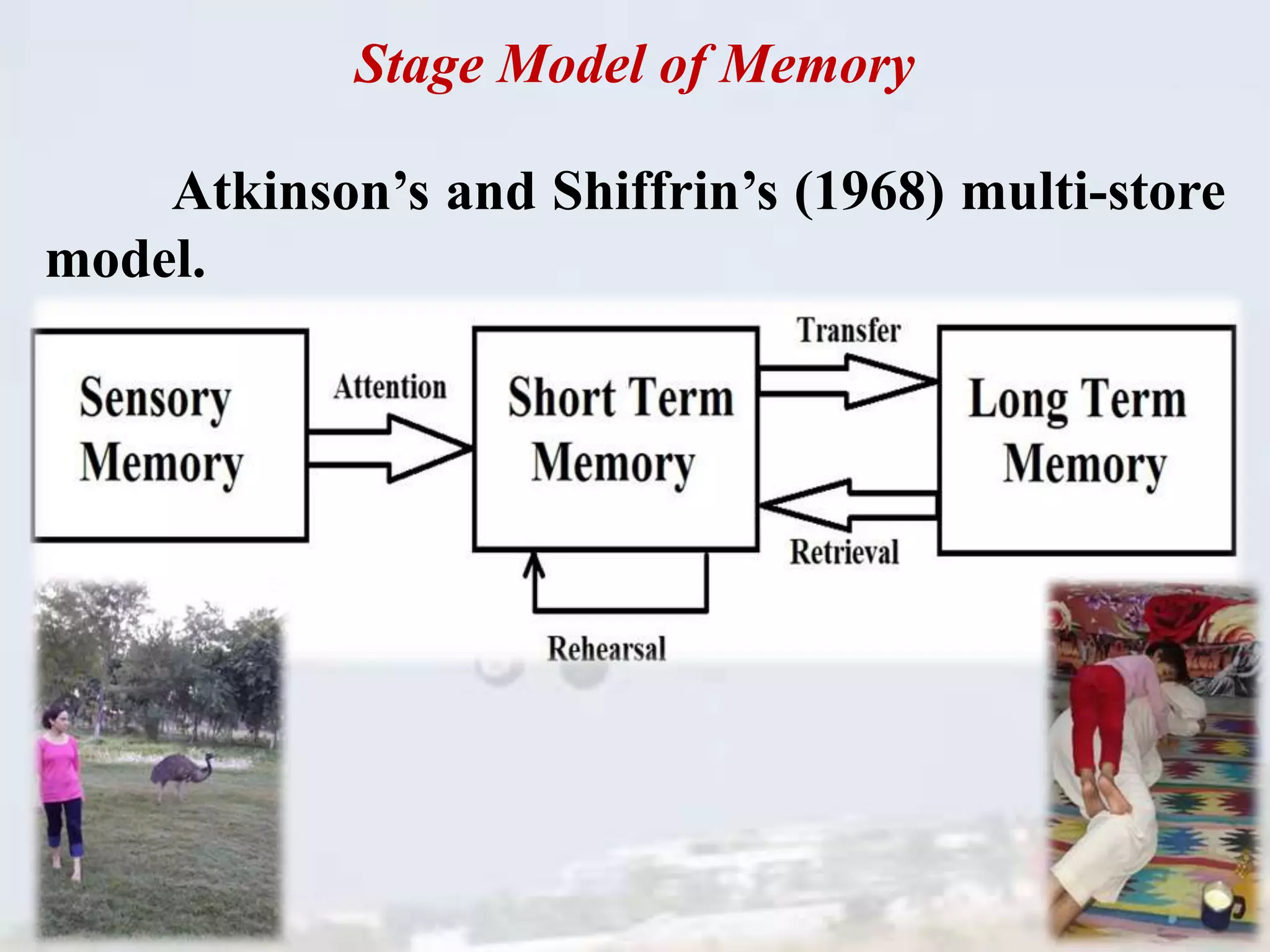 Stage Model of Memory

Atkinson’s and Shiffrin’s (1968) multi-store model.

Sensory Memory

Attention

Short Term Memory

Transfer

Long Term Memory

Retrieval

Rehearsal